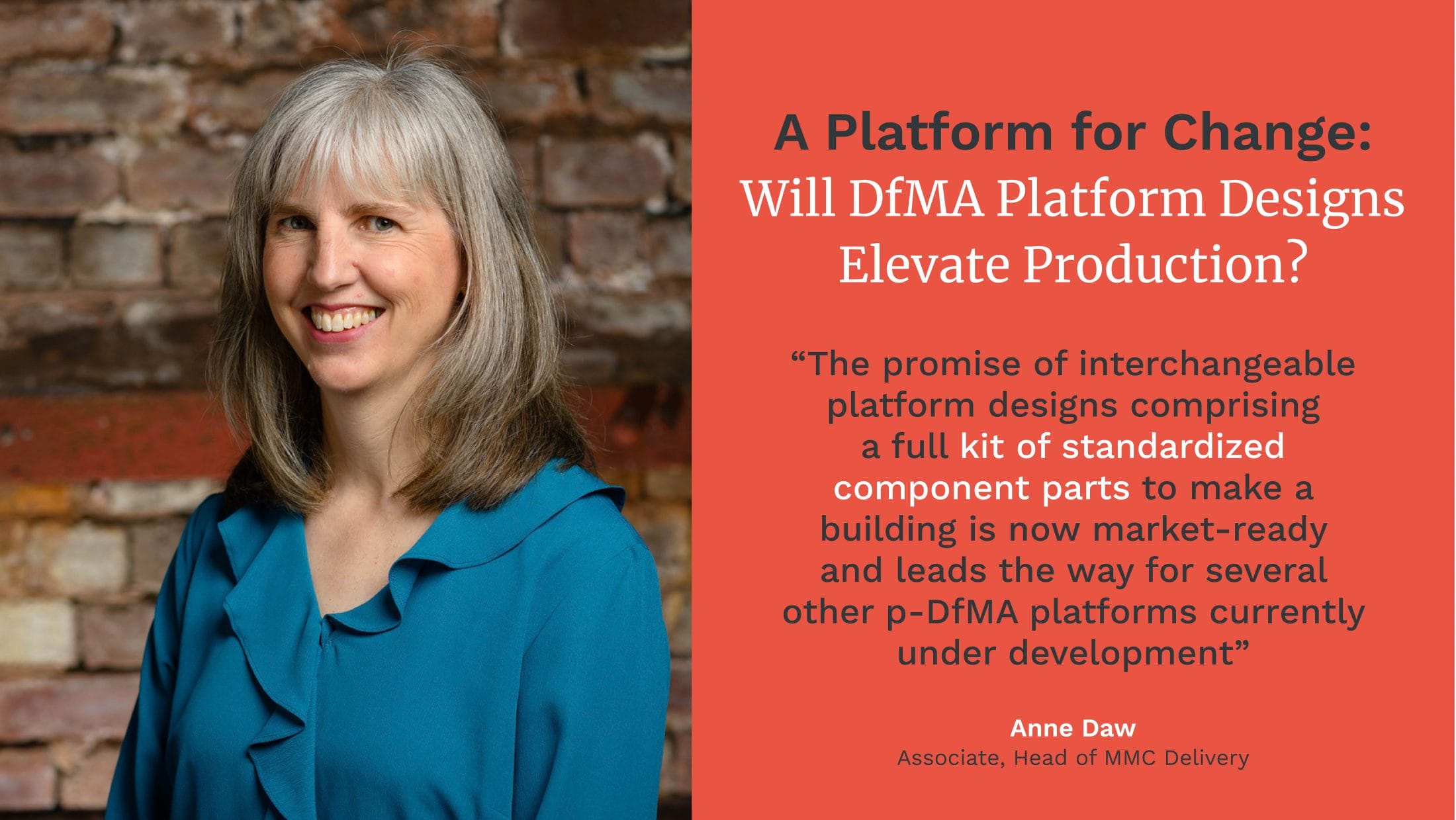 A Platform for Change:
Will DfMA Platform Designs Elevate Production?

“The promise of interchangeable platform designs comprising a full kit of standardized component parts to make a building is now market-ready and leads the way for several other p-DfMA platforms currently under development”

Anne Daw
Associate, Head of MMC Delivery